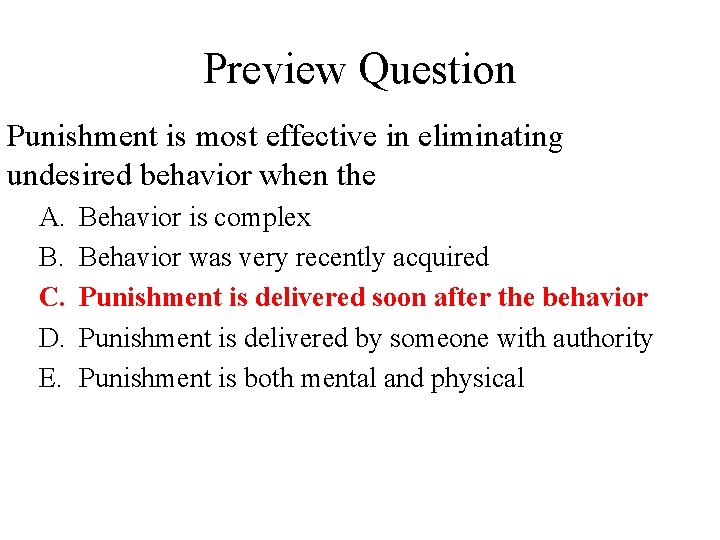 Preview Question

Punishment is most effective in eliminating undesired behavior when the

A. Behavior is complex
B. Behavior was very recently acquired
C. Punishment is delivered soon after the behavior
D. Punishment is delivered by someone with authority
E. Punishment is both mental and physical